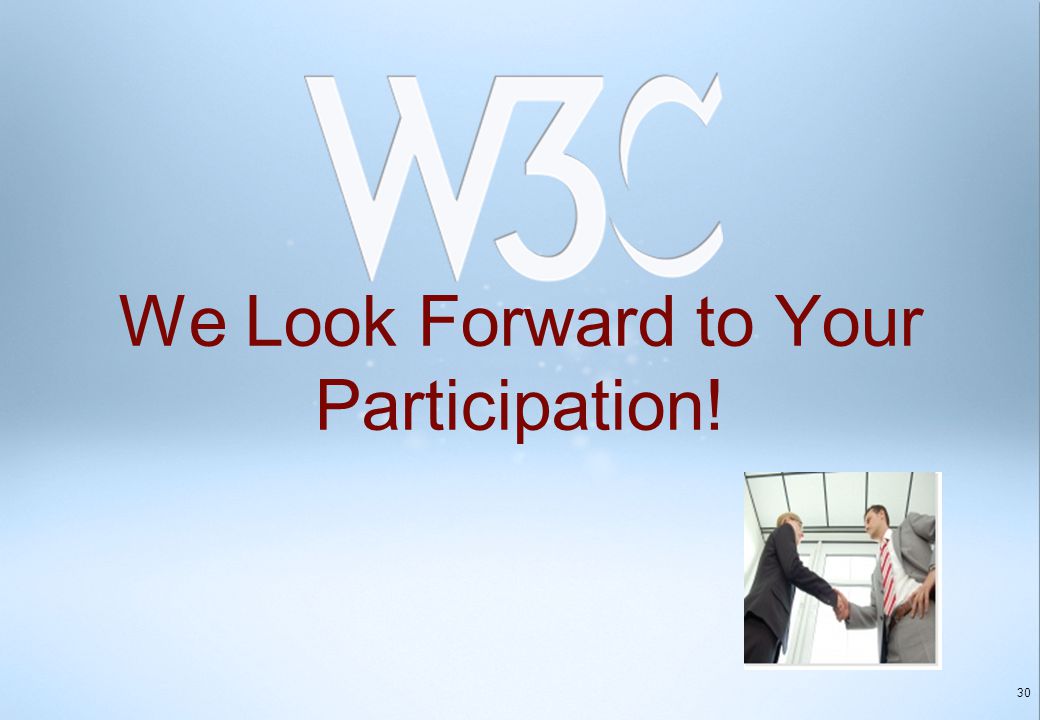 W3C

We Look Forward to Your Participation!

30